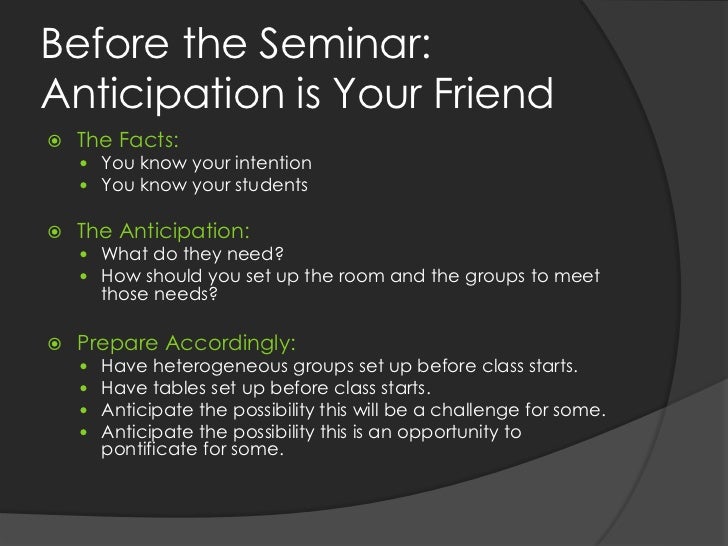 Before the Seminar: Anticipation is Your Friend

The Facts:
- You know your intention
- You know your students

The Anticipation:
- What do they need?
- How should you set up the room and the groups to meet those needs?

Prepare Accordingly:
- Have heterogeneous groups set up before class starts.
- Have tables set up before class starts.
- Anticipate the possibility this will be a challenge for some.
- Anticipate the possibility this is an opportunity to pontificate for some.